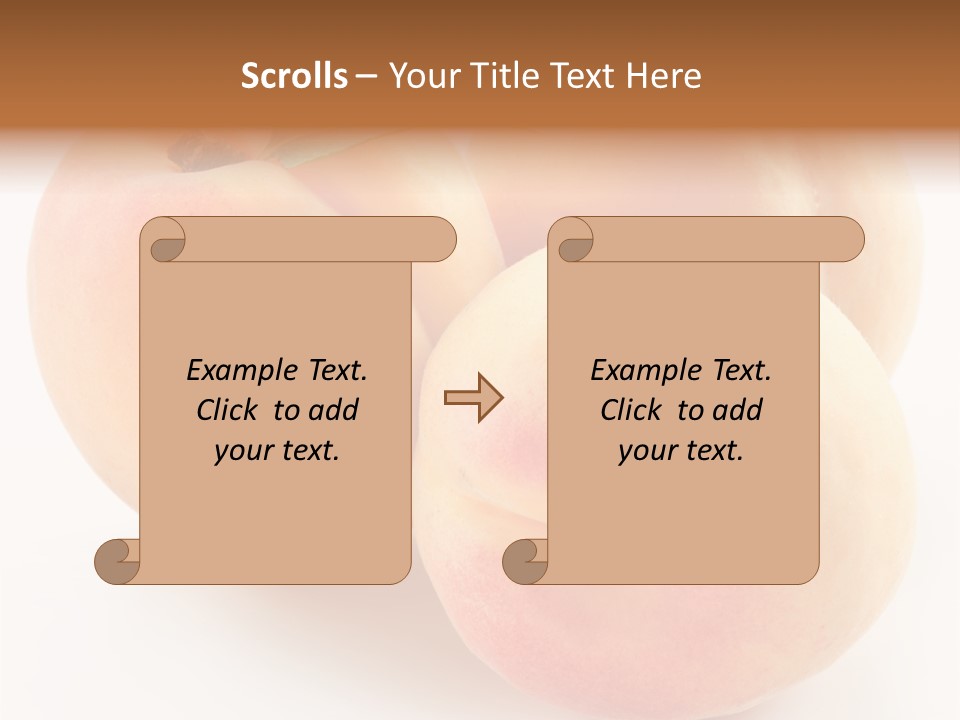 Scrolls – Your Title Text Here

Example Text. Click to add your text.

Example Text. Click to add your text.